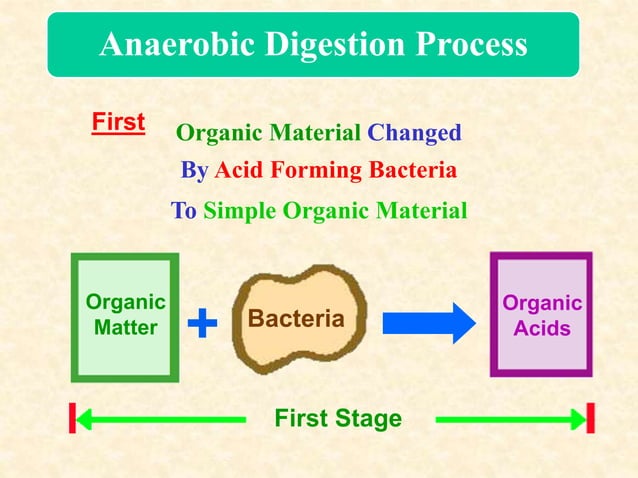 Anaerobic Digestion Process

First

Organic Material Changed
By Acid Forming Bacteria
To Simple Organic Material

Organic Matter + Bacteria Organic Acids

First Stage